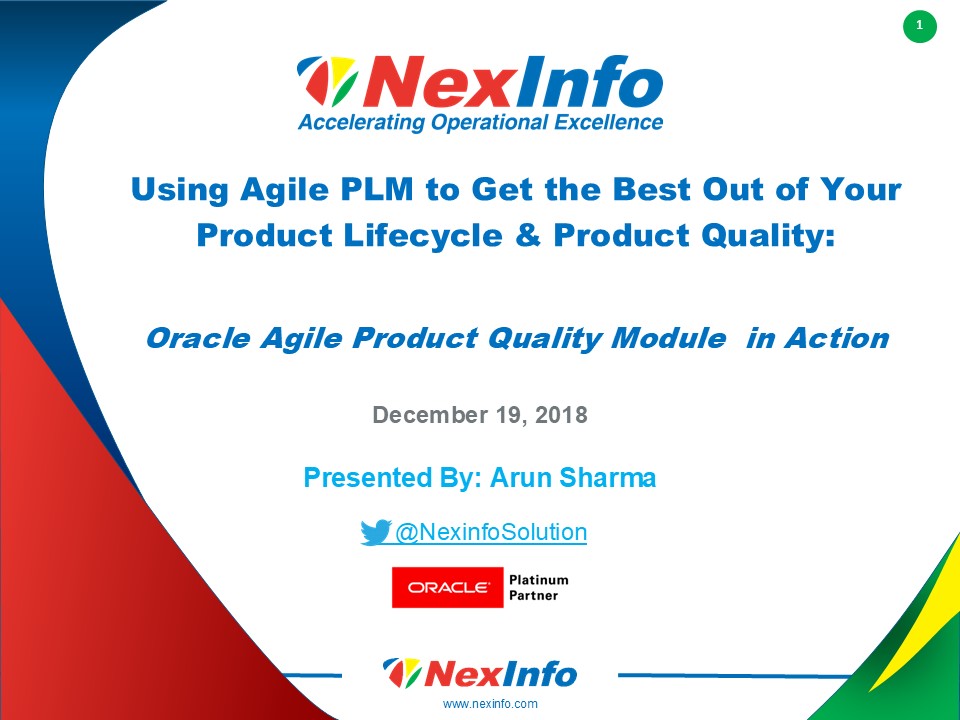 1

NexInfo
Accelerating Operational Excellence

Using Agile PLM to Get the Best Out of Your Product Lifecycle & Product Quality:

Oracle Agile Product Quality Module in Action

December 19, 2018

Presented By: Arun Sharma

@NexinfoSolution

ORACLE Platinum Partner

NexInfo
www.nexinfo.com